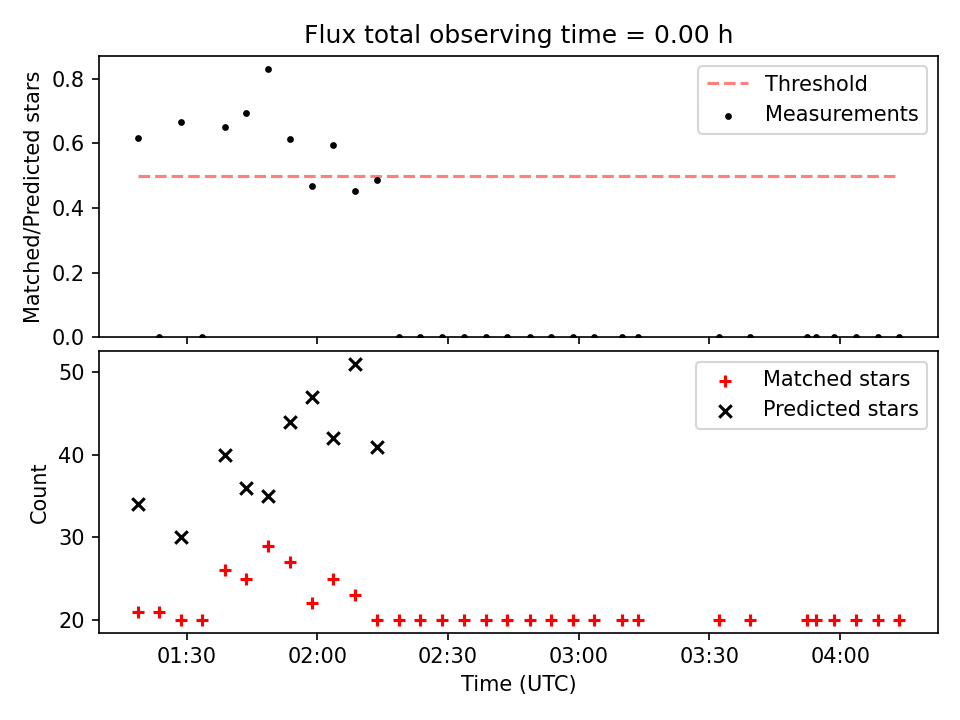 Flux total observing time = 0.00 h

Matched/Predicted stars

0.8
0.6
0.4
0.2
0.0

Threshold
Measurements

Count

50
40
30
20

Matched stars
Predicted stars

01:30
02:00
02:30
03:00
03:30
04:00

Time (UTC)